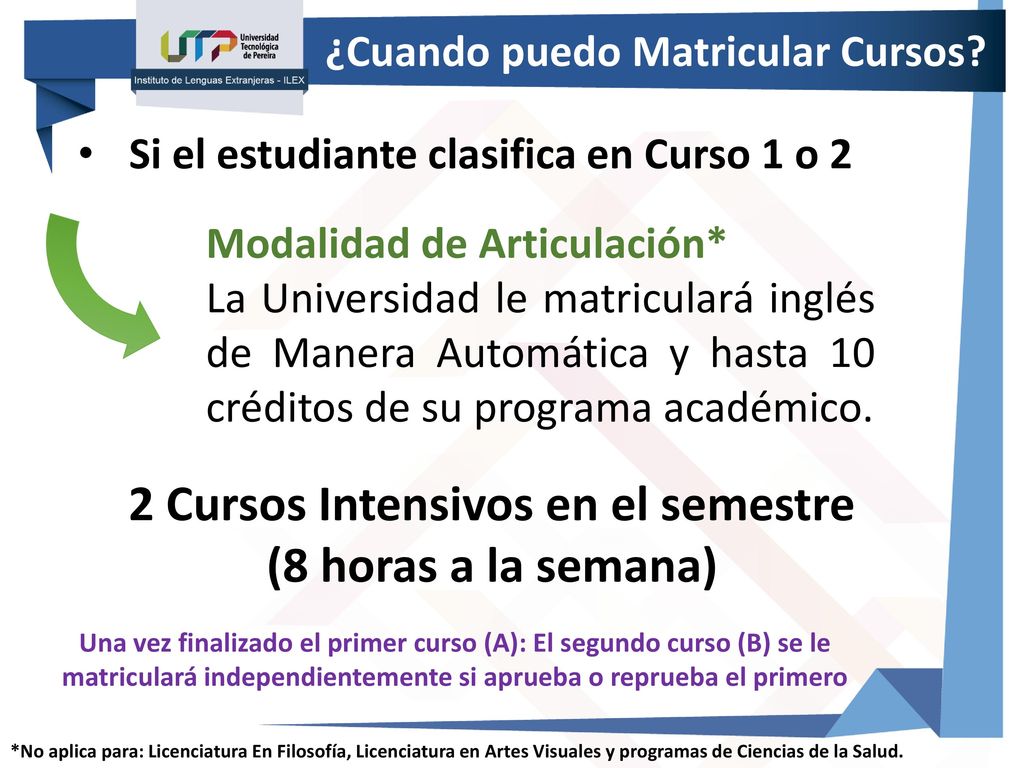 UTP Universidad Tecnológica de Pereira
Instituto de Lenguas Extranjeras - ILEX

¿Cuando puedo Matricular Cursos?

• Si el estudiante clasifica en Curso 1 o 2

Modalidad de Articulación*
La Universidad le matriculará inglés de Manera Automática y hasta 10 créditos de su programa académico.

2 Cursos Intensivos en el semestre (8 horas a la semana)

Una vez finalizado el primer curso (A): El segundo curso (B) se le matriculará independientemente si aprueba o reprueba el primero

*No aplica para: Licenciatura En Filosofía, Licenciatura en Artes Visuales y programas de Ciencias de la Salud.